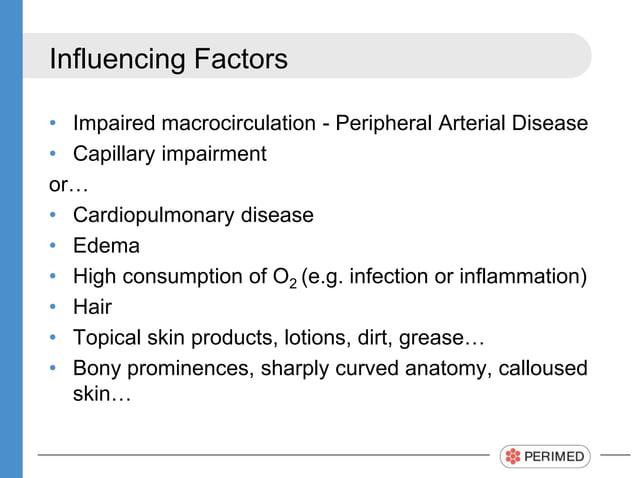 Influencing Factors

• Impaired macrocirculation - Peripheral Arterial Disease
• Capillary impairment

or…

• Cardiopulmonary disease
• Edema
• High consumption of $O_2$ (e.g. infection or inflammation)
• Hair
• Topical skin products, lotions, dirt, grease…
• Bony prominences, sharply curved anatomy, calloused skin…

PERIMED